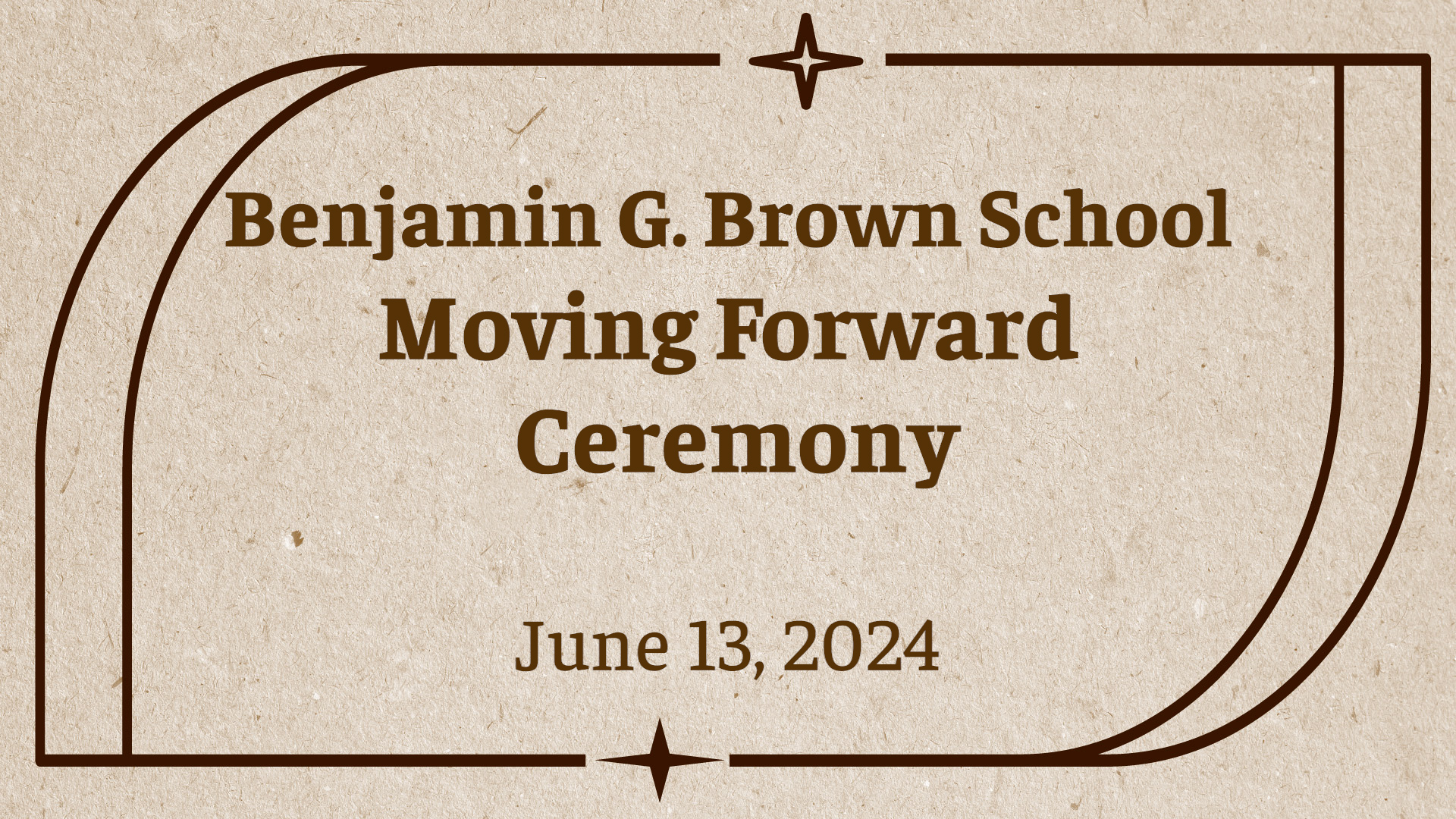 Benjamin G. Brown School
Moving Forward
Ceremony

June 13, 2024